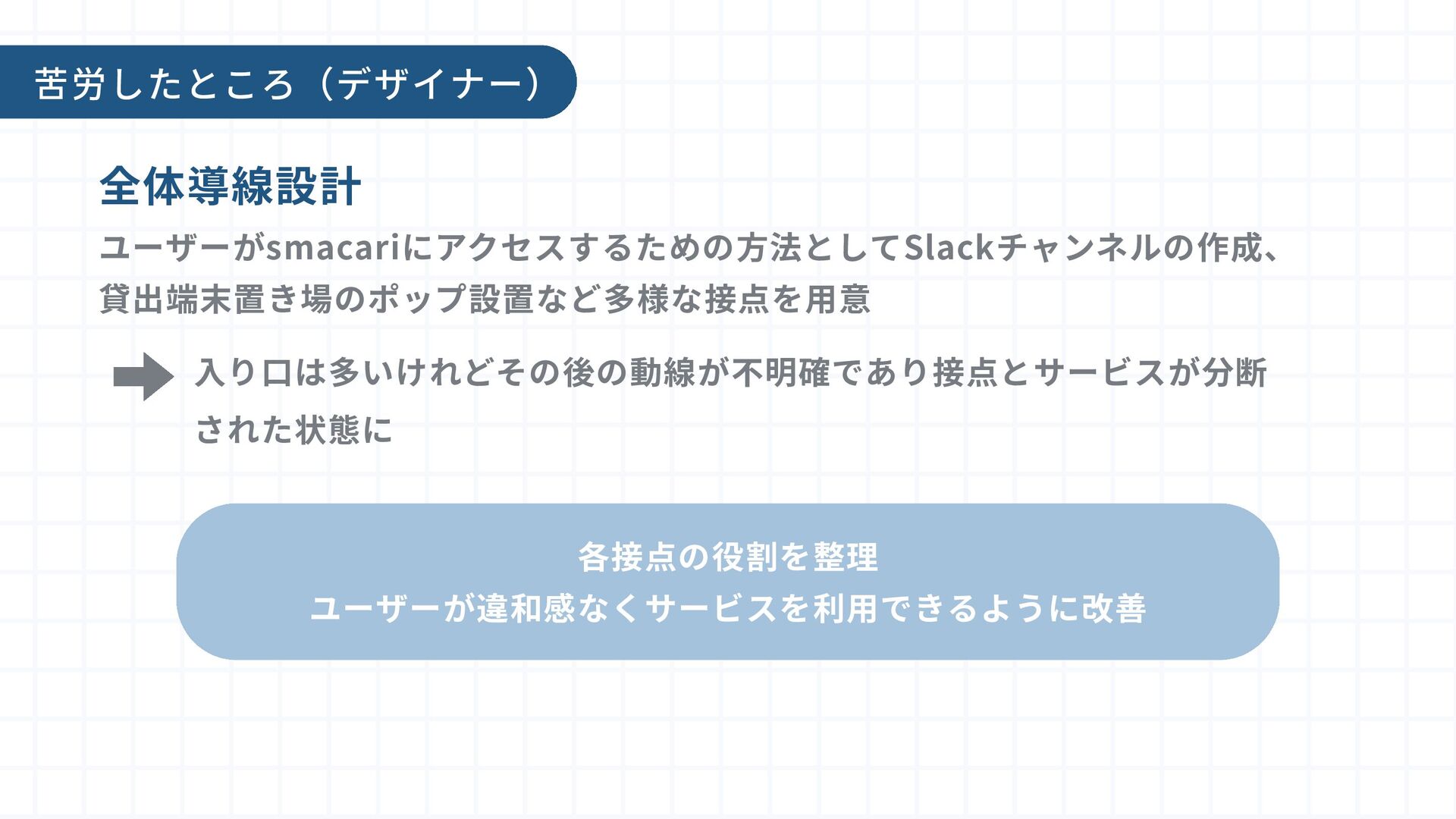 苦労したところ（デザイナー）

全体導線設計

ユーザーがsmacariにアクセスするための方法としてSlackチャンネルの作成、貸出端末置き場のポップ設置など多様な接点を用意

入り口は多いけれどその後の動線が不明確であり接点とサービスが分断された状態に

各接点の役割を整理
ユーザーが違和感なくサービスを利用できるように改善